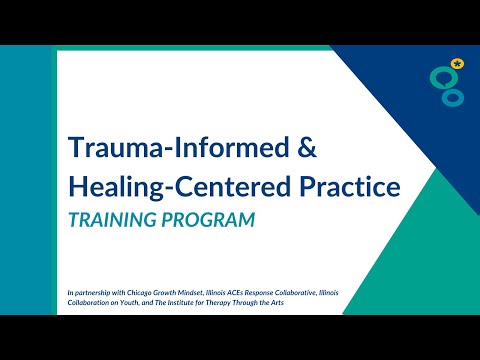 Trauma-Informed & Healing-Centered Practice

TRAINING PROGRAM

In partnership with Chicago Growth Mindset, Illinois ACEs Response Collaborative, Illinois Collaboration on Youth, and The Institute for Therapy Through the Arts